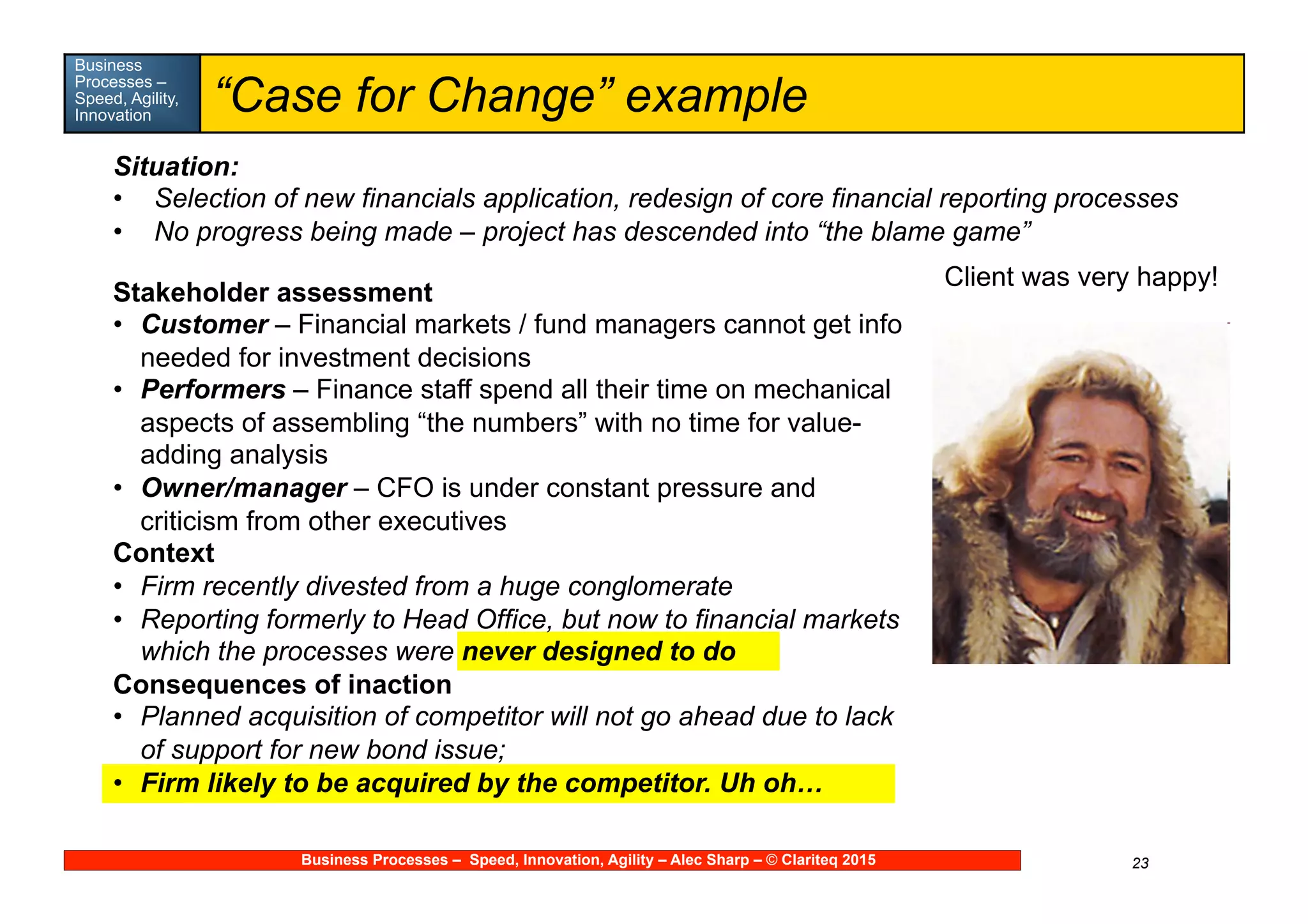 Business Processes – Speed, Agility, Innovation

“Case for Change” example

Situation:
• Selection of new financials application, redesign of core financial reporting processes
• No progress being made – project has descended into “the blame game”

Client was very happy!

Stakeholder assessment
• Customer – Financial markets / fund managers cannot get info needed for investment decisions
• Performers – Finance staff spend all their time on mechanical aspects of assembling “the numbers” with no time for value-adding analysis
• Owner/manager – CFO is under constant pressure and criticism from other executives

Context
• Firm recently divested from a huge conglomerate
• Reporting formerly to Head Office, but now to financial markets which the processes were never designed to do

Consequences of inaction
• Planned acquisition of competitor will not go ahead due to lack of support for new bond issue;
• Firm likely to be acquired by the competitor. Uh oh…

Business Processes – Speed, Innovation, Agility – Alec Sharp – © Clariteq 2015

23